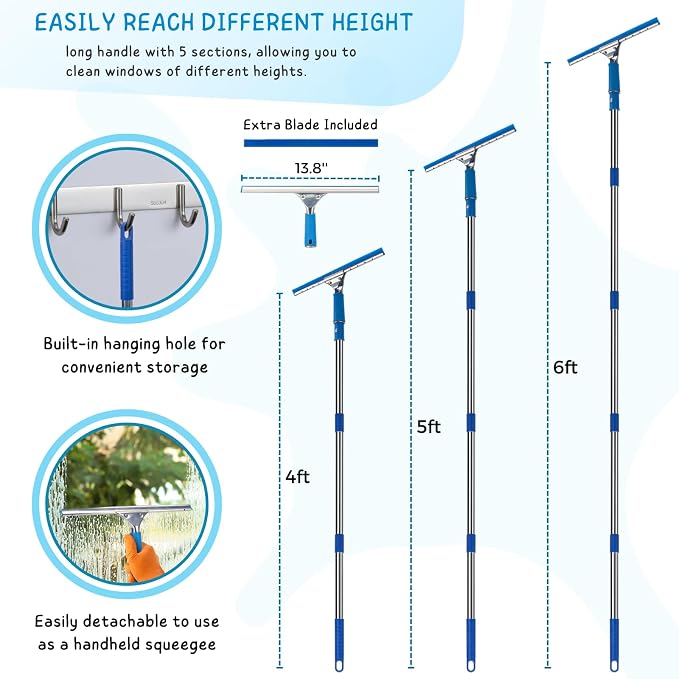 EASILY REACH DIFFERENT HEIGHT

long handle with 5 sections, allowing you to clean windows of different heights.

Extra Blade Included

13.8"

Built-in hanging hole for convenient storage

Easily detachable to use as a handheld squeegee

4ft

5ft

6ft